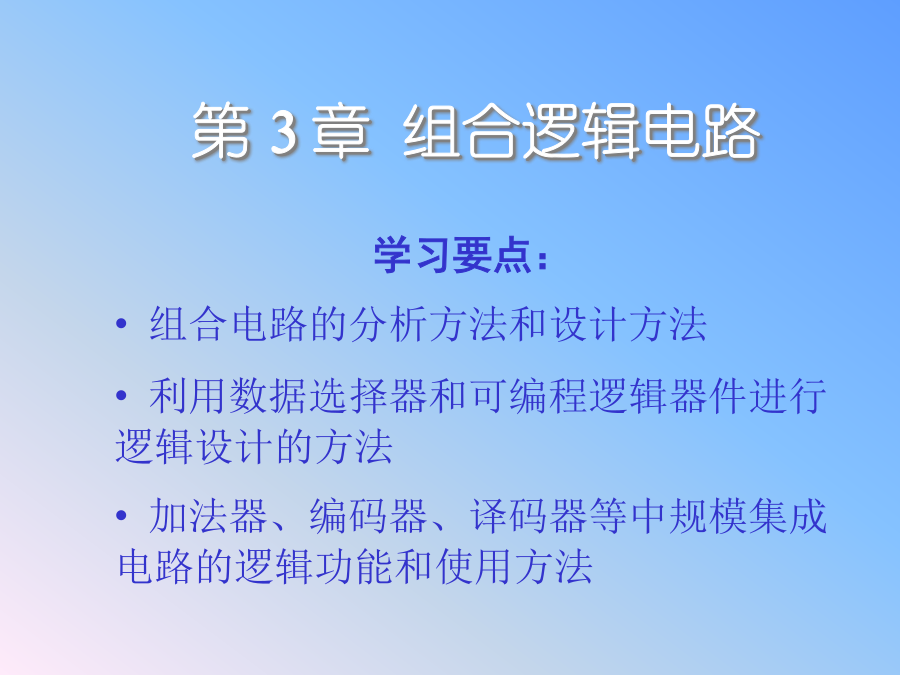 第 3 章 组合逻辑电路

学习要点：

• 组合电路的分析方法和设计方法

• 利用数据选择器和可编程逻辑器件进行逻辑设计的方法

• 加法器、编码器、译码器等中规模集成电路的逻辑功能和使用方法